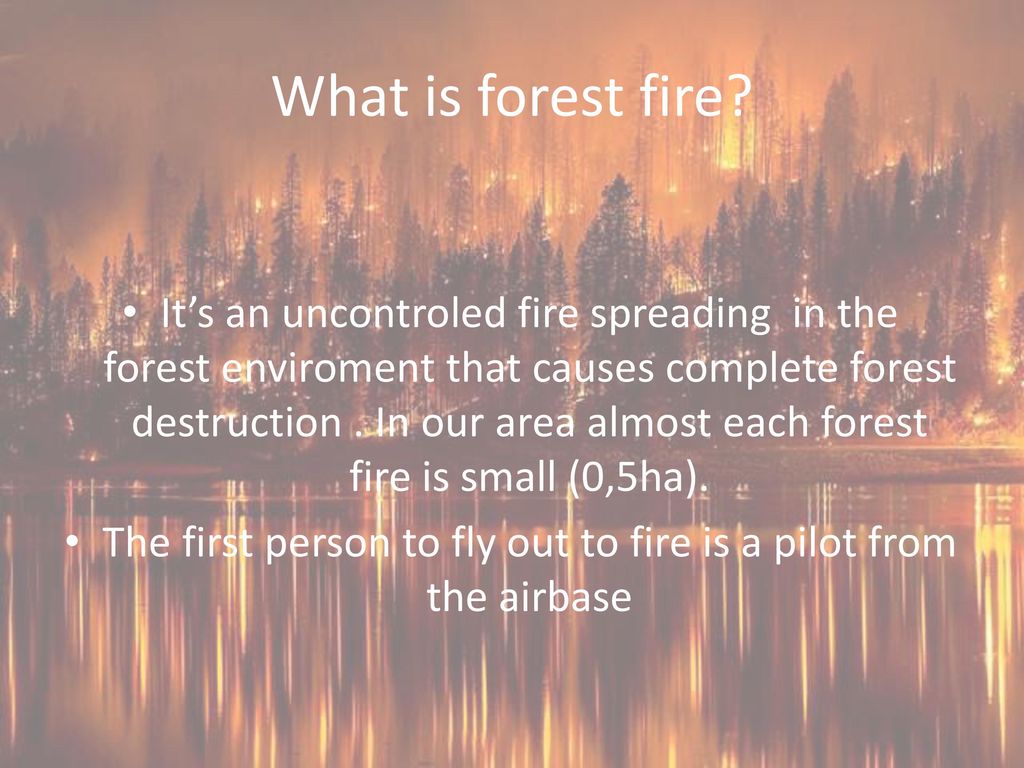 What is forest fire?

• It’s an uncontroled fire spreading in the forest enviroment that causes complete forest destruction . In our area almost each forest fire is small (0,5ha).

• The first person to fly out to fire is a pilot from the airbase